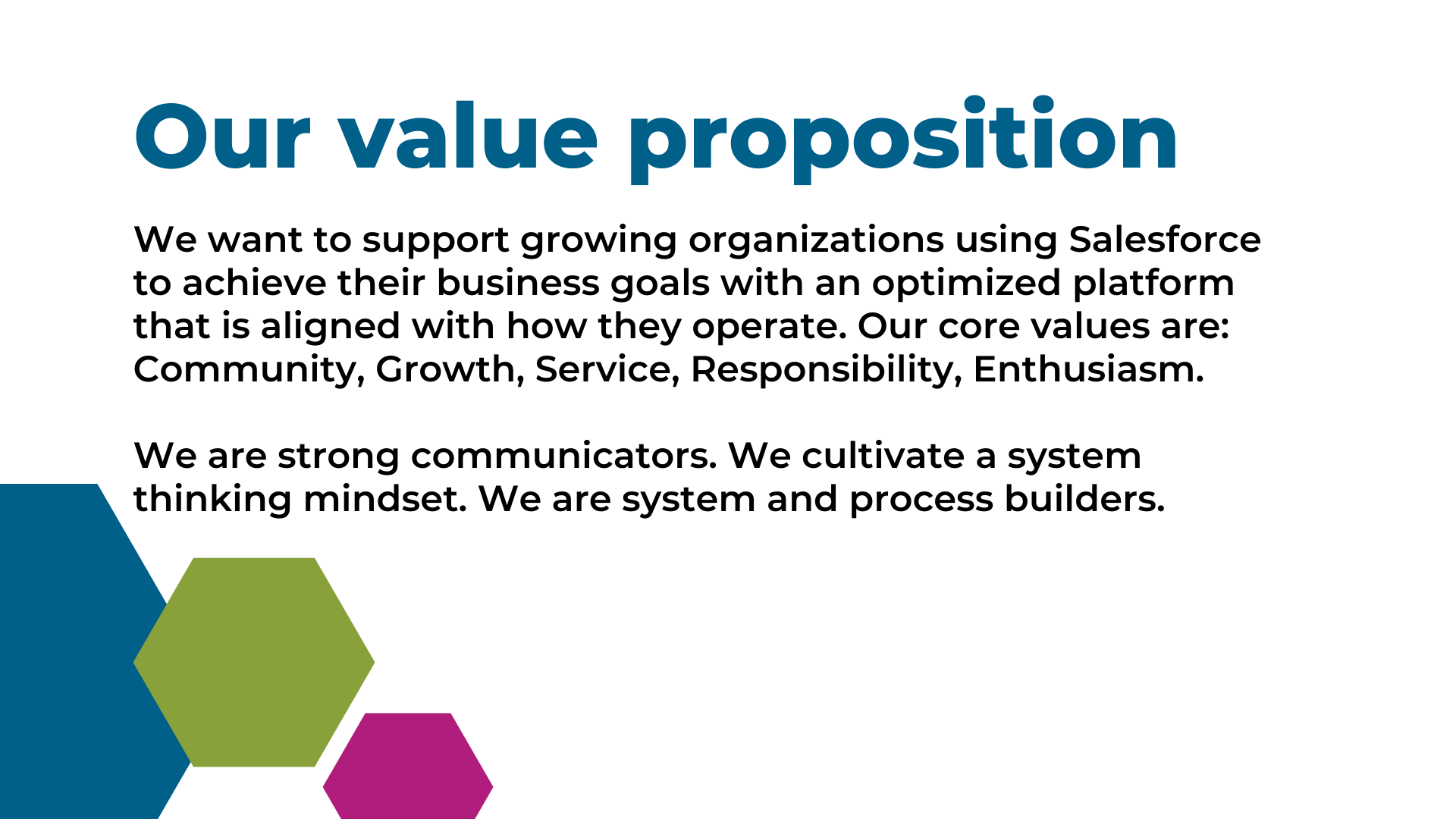 Our value proposition

We want to support growing organizations using Salesforce to achieve their business goals with an optimized platform that is aligned with how they operate. Our core values are: Community, Growth, Service, Responsibility, Enthusiasm.

We are strong communicators. We cultivate a system thinking mindset. We are system and process builders.